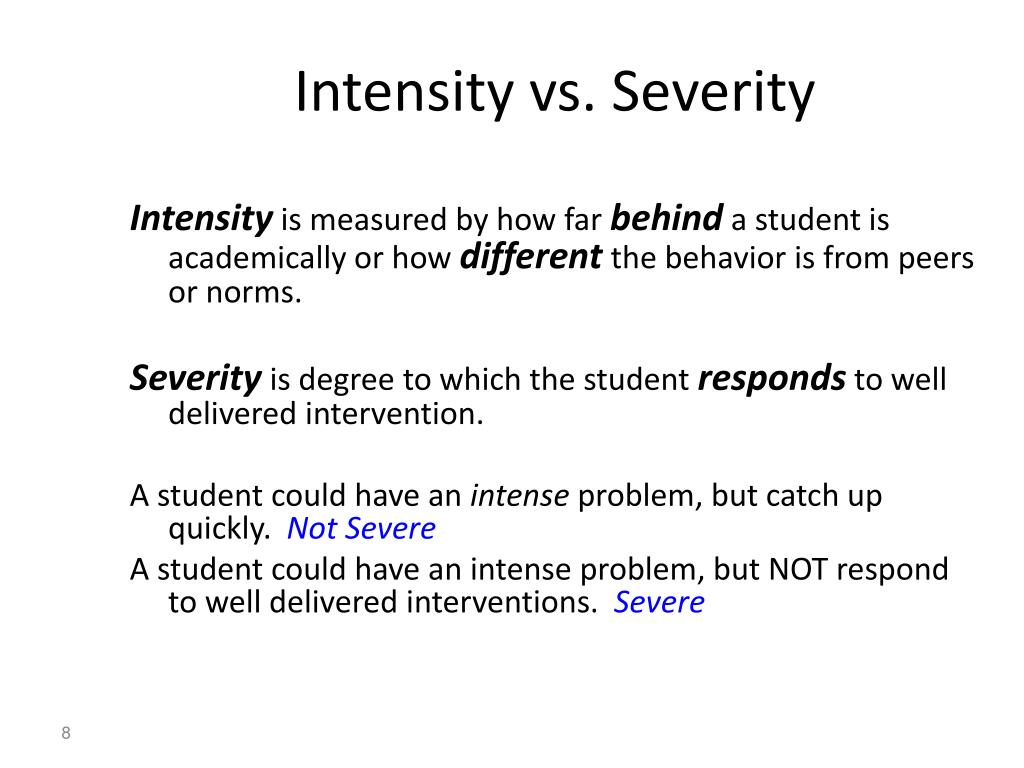 Intensity vs. Severity

Intensity is measured by how far behind a student is academically or how different the behavior is from peers or norms.

Severity is degree to which the student responds to well delivered intervention.

A student could have an intense problem, but catch up quickly. Not Severe

A student could have an intense problem, but NOT respond to well delivered interventions. Severe

8